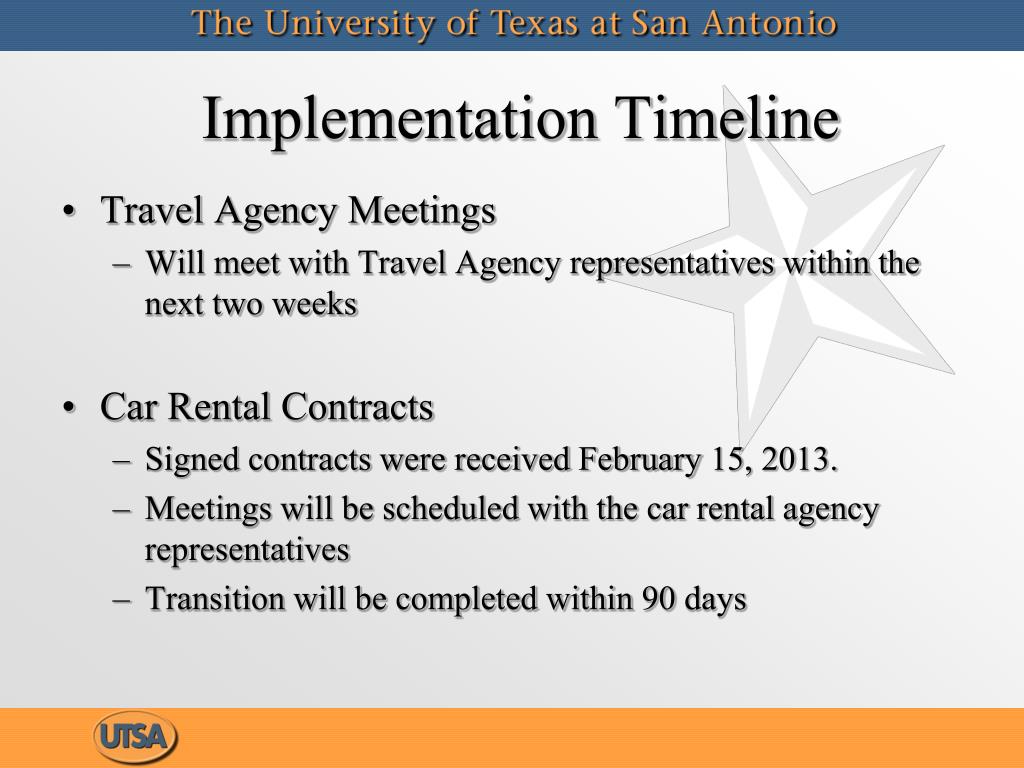 The University of Texas at San Antonio

Implementation Timeline

• Travel Agency Meetings
– Will meet with Travel Agency representatives within the next two weeks

• Car Rental Contracts
– Signed contracts were received February 15, 2013.
– Meetings will be scheduled with the car rental agency representatives
– Transition will be completed within 90 days

UTSA